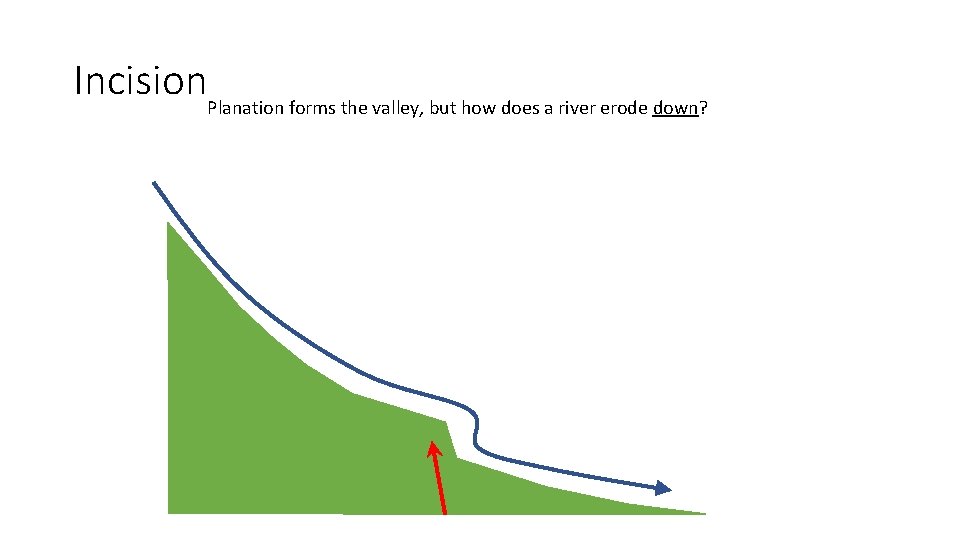 Incision

Planation forms the valley, but how does a river erode down?